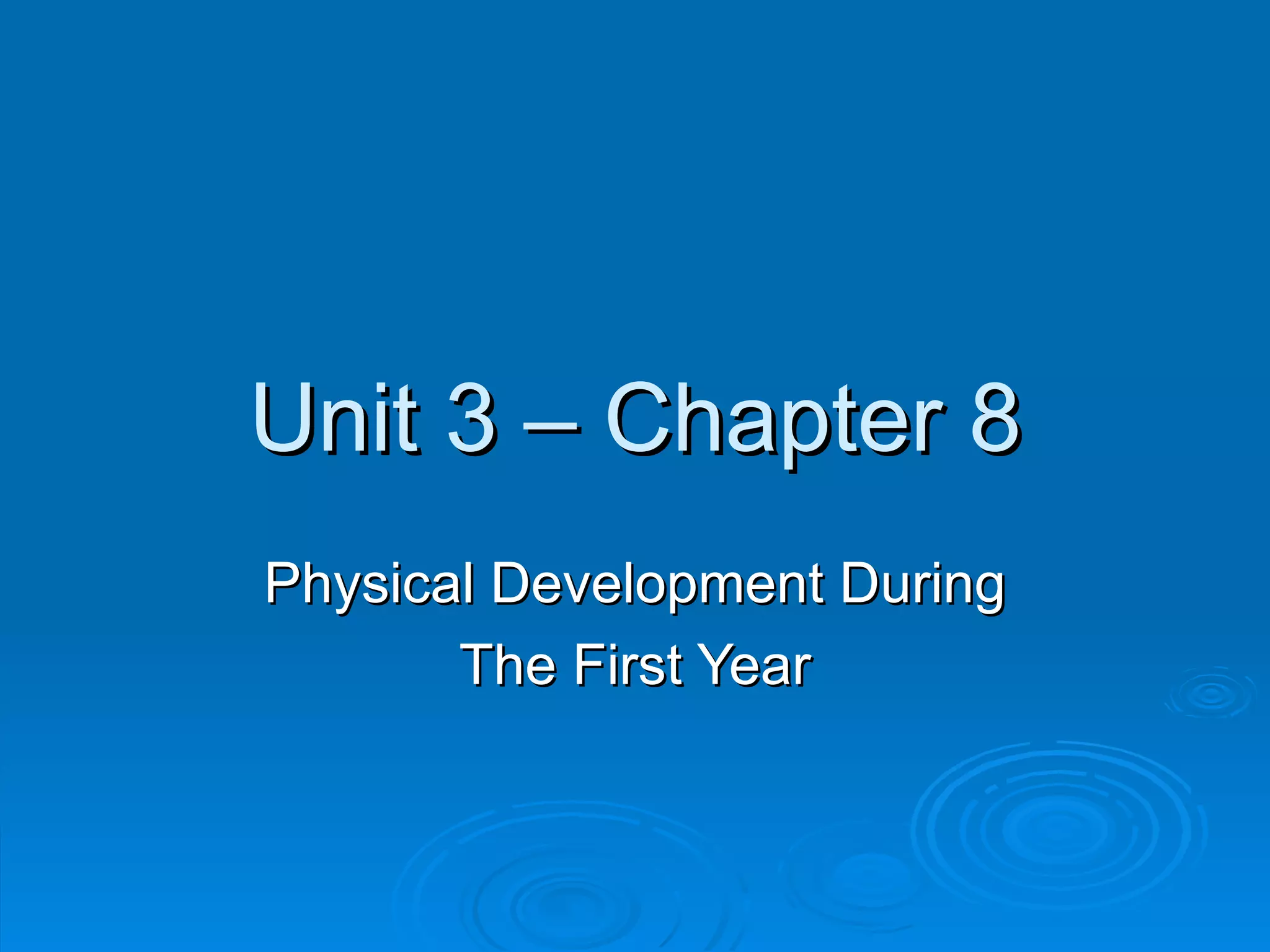 Unit 3 – Chapter 8

Physical Development During The First Year